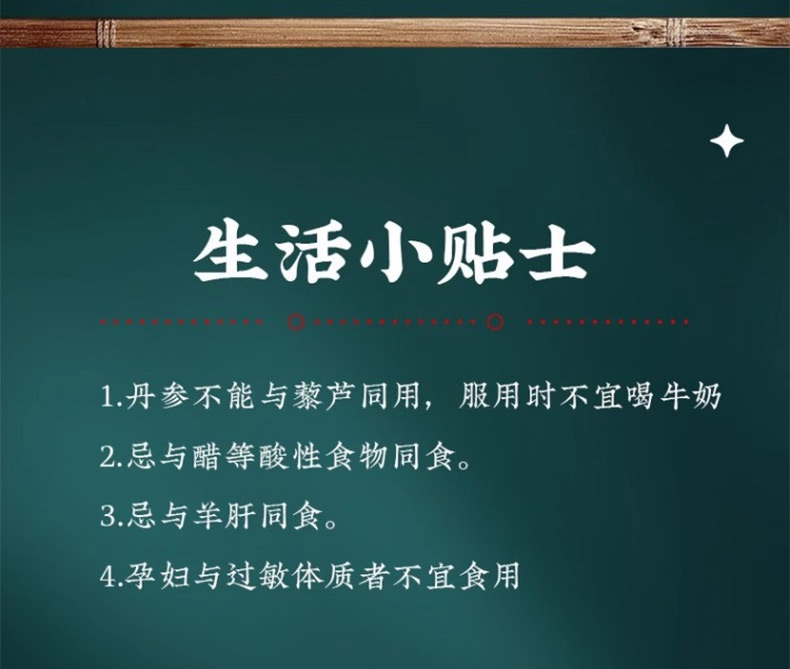 生活小贴士

1.丹参不能与藜芦同用，服用时不宜喝牛奶

2.忌与醋等酸性食物同食。

3.忌与羊肝同食。

4.孕妇与过敏体质者不宜食用